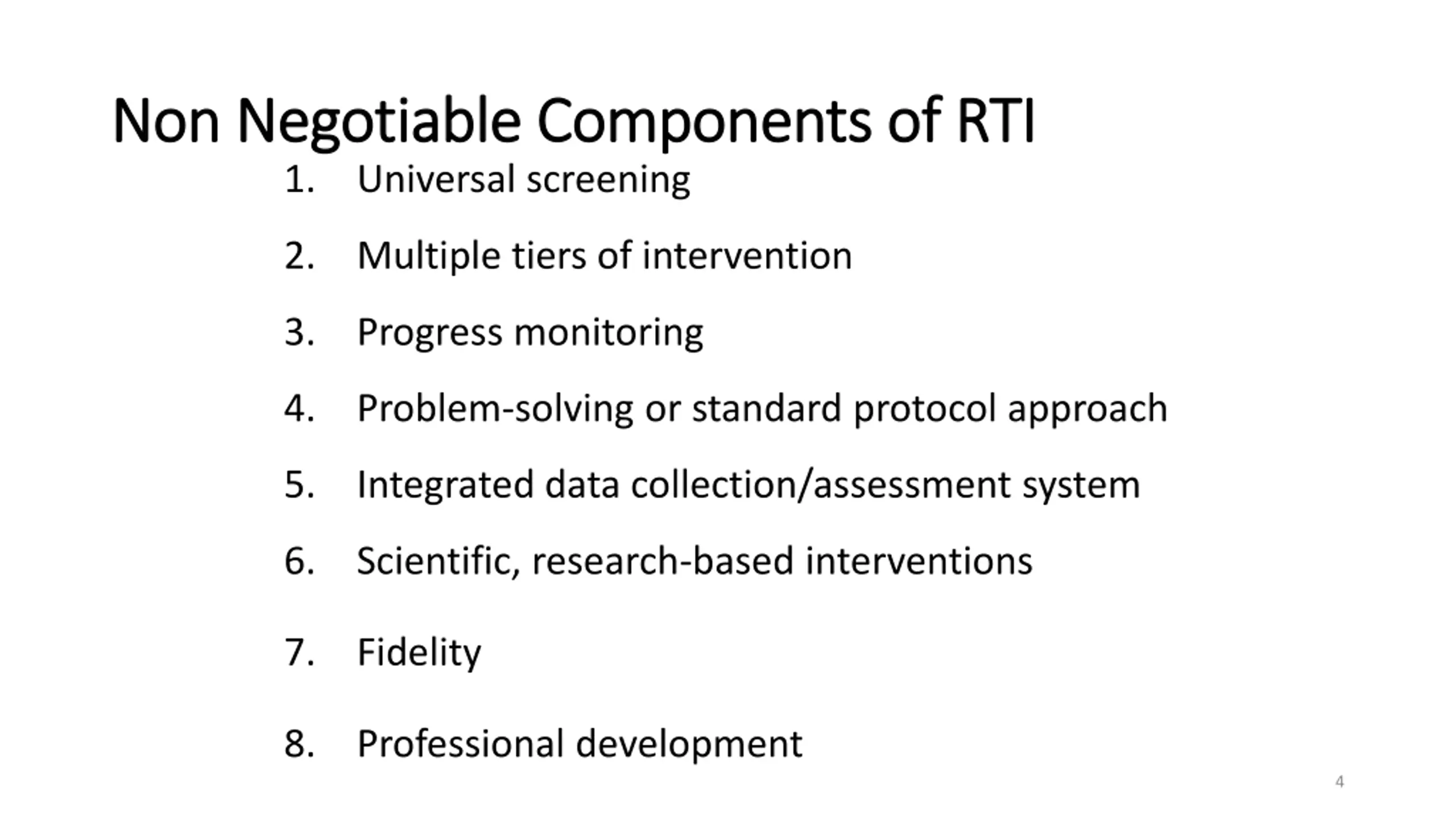 Non Negotiable Components of RTI

1. Universal screening
2. Multiple tiers of intervention
3. Progress monitoring
4. Problem-solving or standard protocol approach
5. Integrated data collection/assessment system
6. Scientific, research-based interventions
7. Fidelity
8. Professional development

4